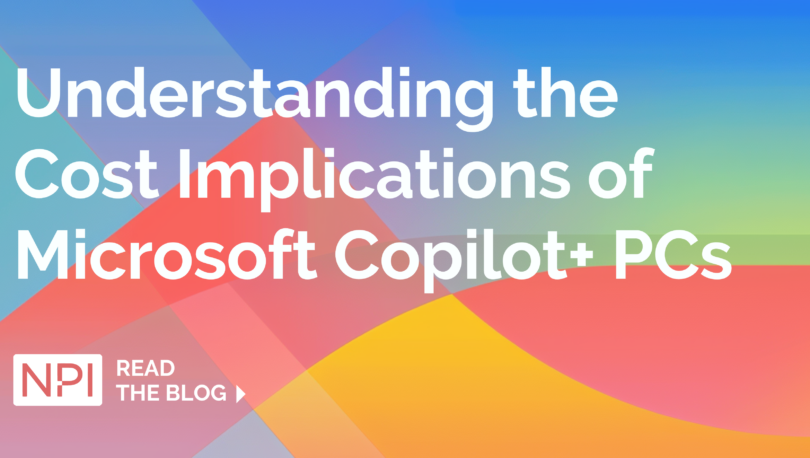 Understanding the Cost Implications of Microsoft Copilot+ PCs

NPI

READ THE BLOG